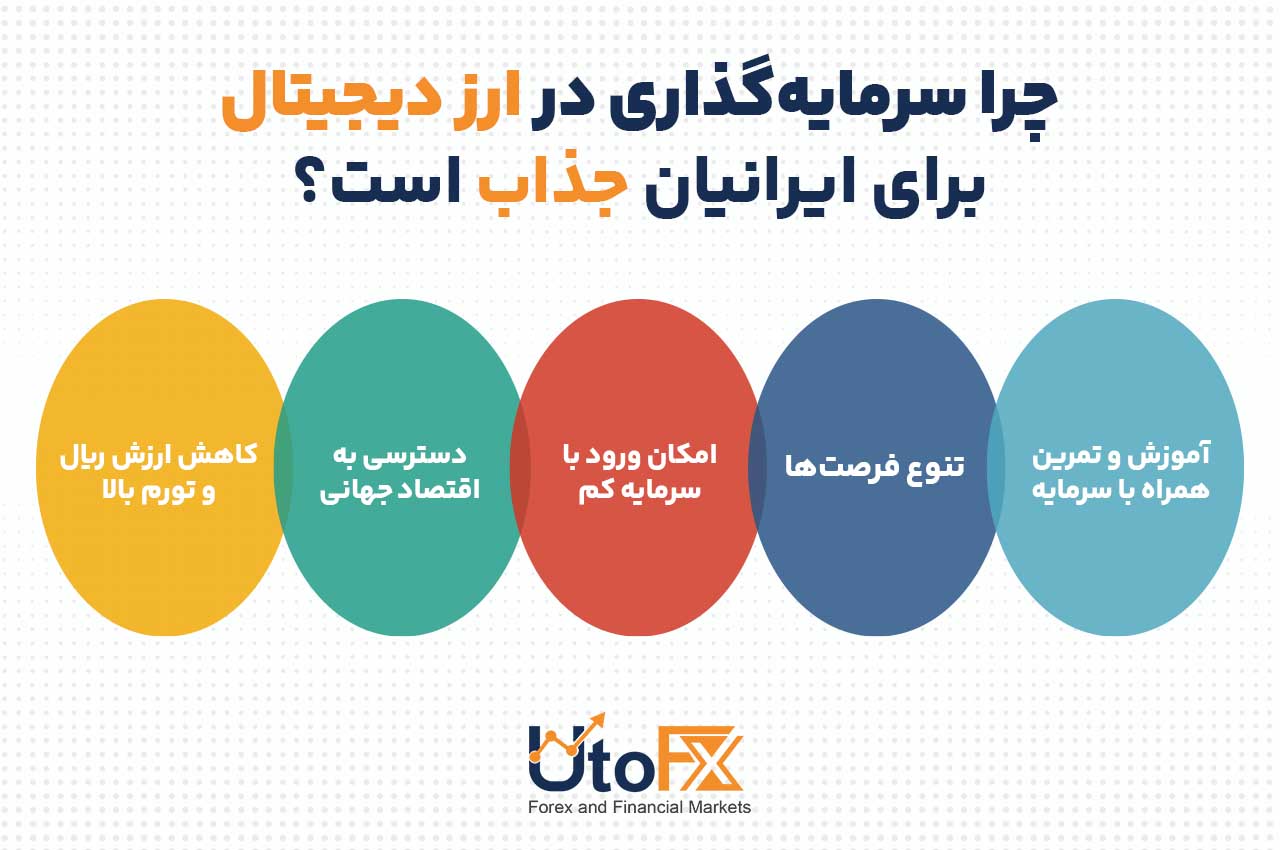 چرا سرمایه‌گذاری در ارز دیجیتال برای ایرانیان جذاب است؟

آموزش و تمرین همراه با سرمایه

تنوع فرصت‌ها

امکان ورود با سرمایه کم

دسترسی به اقتصاد جهانی

کاهش ارزش ریال و تورم بالا

UtoFX
Forex and Financial Markets